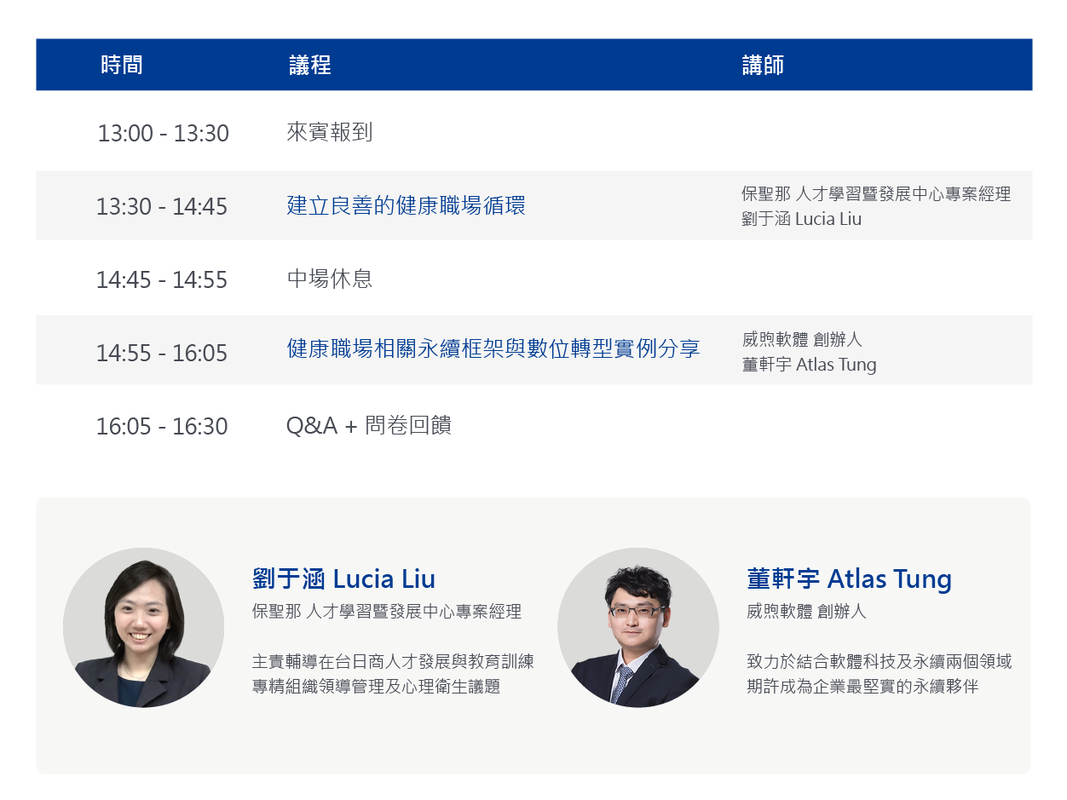 | 時間 | 議程 | 講師 |
|---|---|---|
| 13:00 - 13:30 | 來賓報到 | |
| 13:30 - 14:45 | 建立良善的健康職場循環 | 保聖那 人才學習暨發展中心專案經理 劉于涵 Lucia Liu |
| 14:45 - 14:55 | 中場休息 | |
| 14:55 - 16:05 | 健康職場相關永續框架與數位轉型實例分享 | 威煦軟體 創辦人 董軒宇 Atlas Tung |
| 16:05 - 16:30 | Q&A + 問卷回饋 | |

劉于涵 Lucia Liu
保聖那 人才學習暨發展中心專案經理

主責輔導在台日商人才發展與教育訓練
專精組織領導管理及心理衛生議題

董軒宇 Atlas Tung
威煦軟體 創辦人

致力於結合軟體科技及永續兩個領域
期許成為企業最堅實的永續夥伴